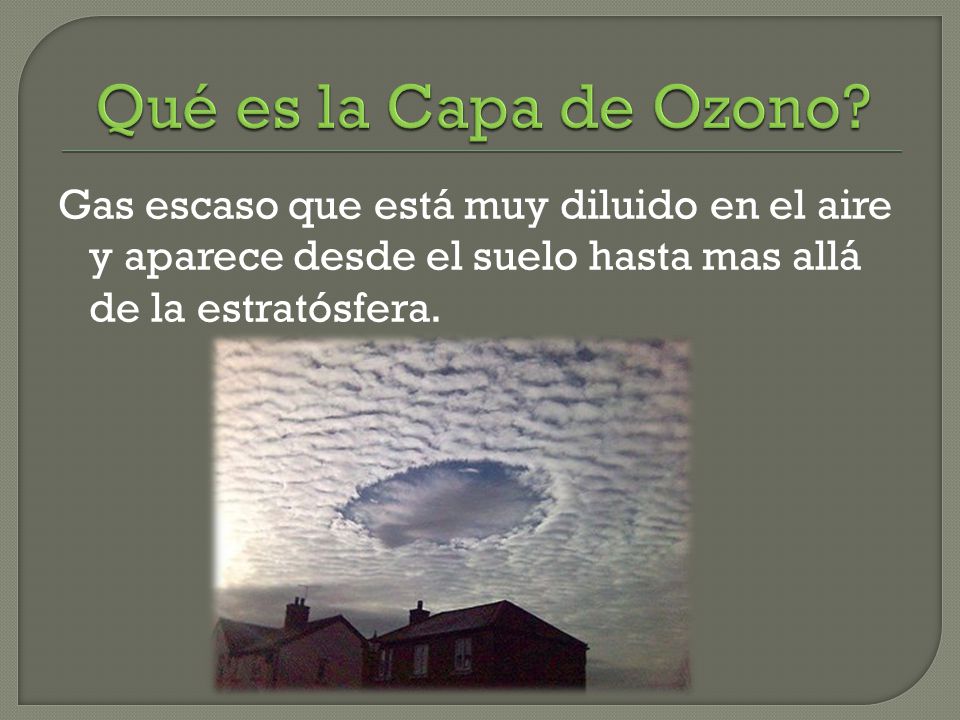 Qué es la Capa de Ozono?

Gas escaso que está muy diluido en el aire y aparece desde el suelo hasta mas allá de la estratósfera.